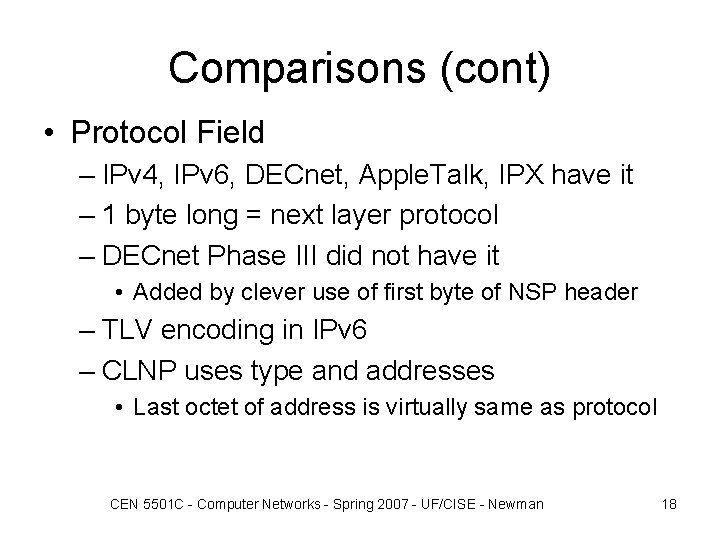 Comparisons (cont)

• Protocol Field
– IPv4, IPv6, DECnet, AppleTalk, IPX have it
– 1 byte long = next layer protocol
– DECnet Phase III did not have it
• Added by clever use of first byte of NSP header
– TLV encoding in IPv6
– CLNP uses type and addresses
• Last octet of address is virtually same as protocol

CEN 5501C - Computer Networks - Spring 2007 - UF/CISE - Newman 18